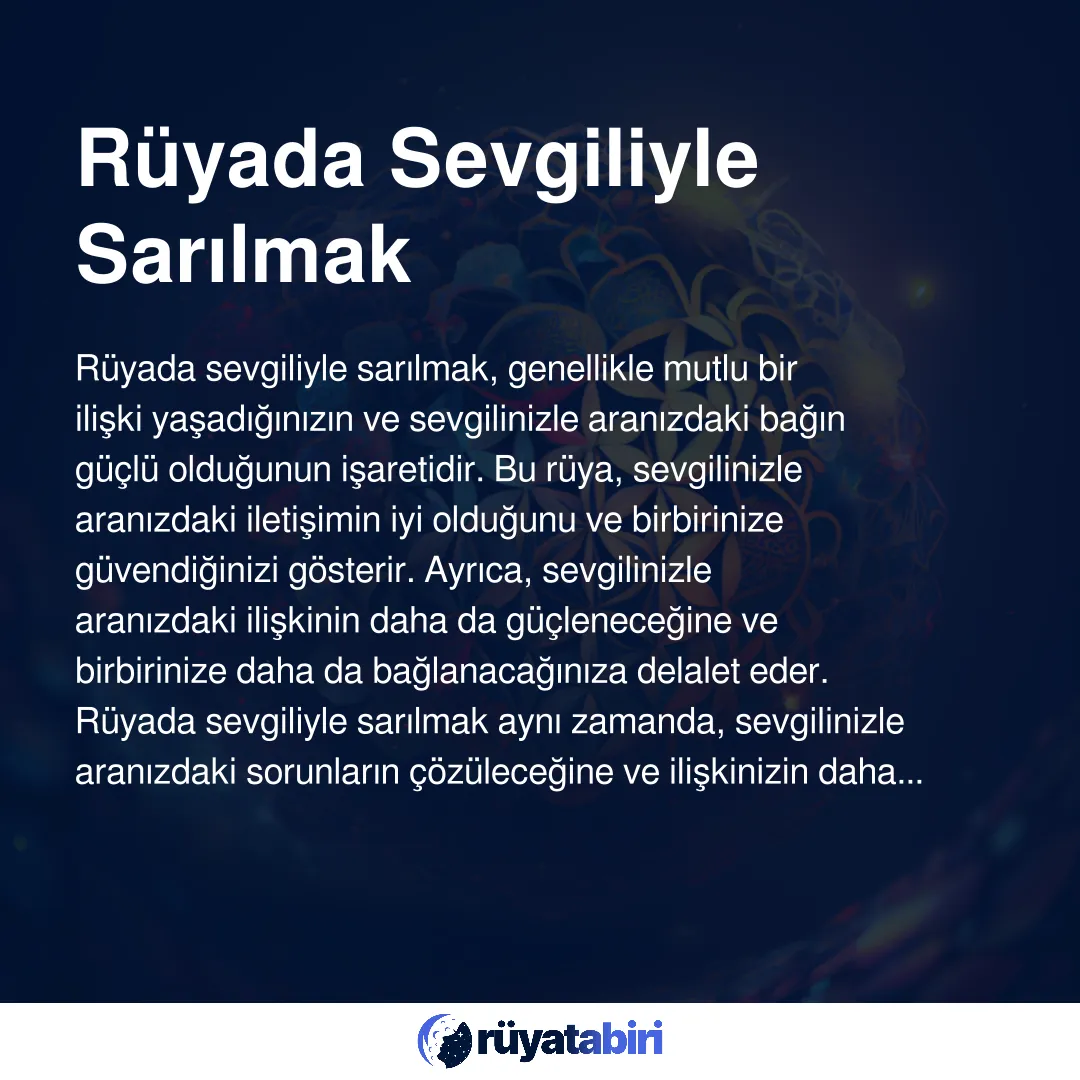 Rüyada Sevgiliyle Sarılmak

Rüyada sevgiliyle sarılmak, genellikle mutlu bir ilişki yaşadığınızın ve sevgilinizle aranızdaki bağın güçlü olduğunun işaretidir. Bu rüya, sevgilinizle aranızdaki iletişimin iyi olduğunu ve birbirinize güvendiğinizi gösterir. Ayrıca, sevgilinizle aranızdaki ilişkinin daha da güçleneceğine ve birbirinize daha da bağlanacağınıza delalet eder. Rüyada sevgiliyle sarılmak aynı zamanda, sevgilinizle aranızdaki sorunların çözüleceğine ve ilişkinizin daha...

rüyatabiri